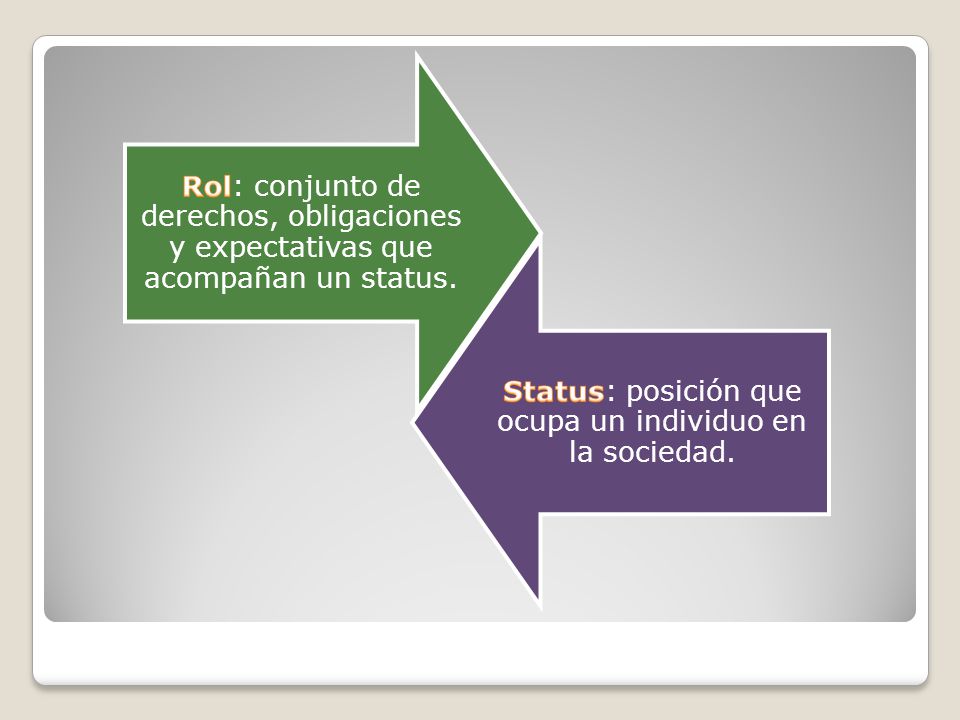 Rol: conjunto de derechos, obligaciones y expectativas que acompañan un status.

Status: posición que ocupa un individuo en la sociedad.